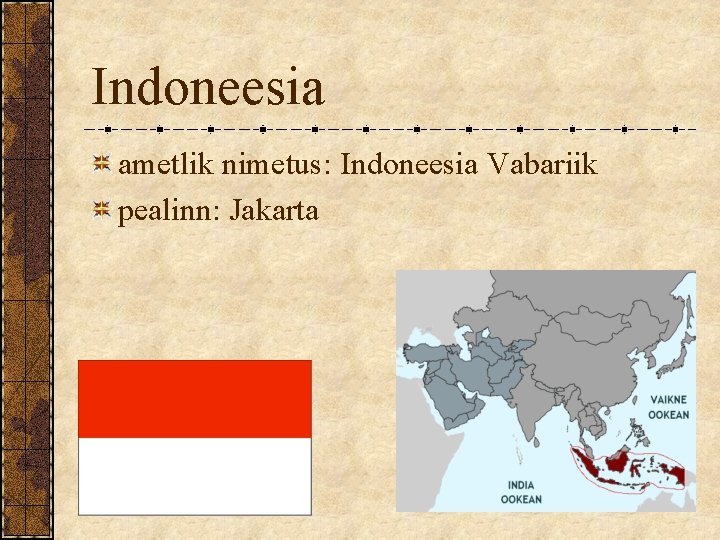 Indoneesia

ametlik nimetus: Indoneesia Vabariik

pealinn: Jakarta

VAIKNE OOKEAN

INDIA OOKEAN